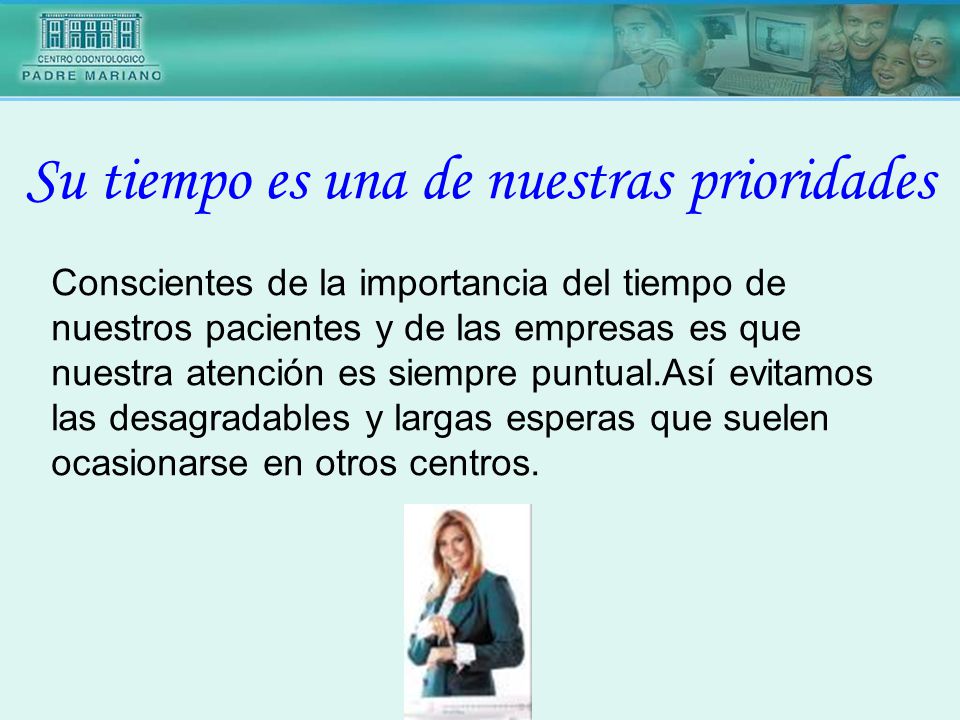 CENTRO ODONTOLOGICO
PADRE MARIANO

Su tiempo es una de nuestras prioridades

Conscientes de la importancia del tiempo de nuestros pacientes y de las empresas es que nuestra atención es siempre puntual.Así evitamos las desagradables y largas esperas que suelen ocasionarse en otros centros.